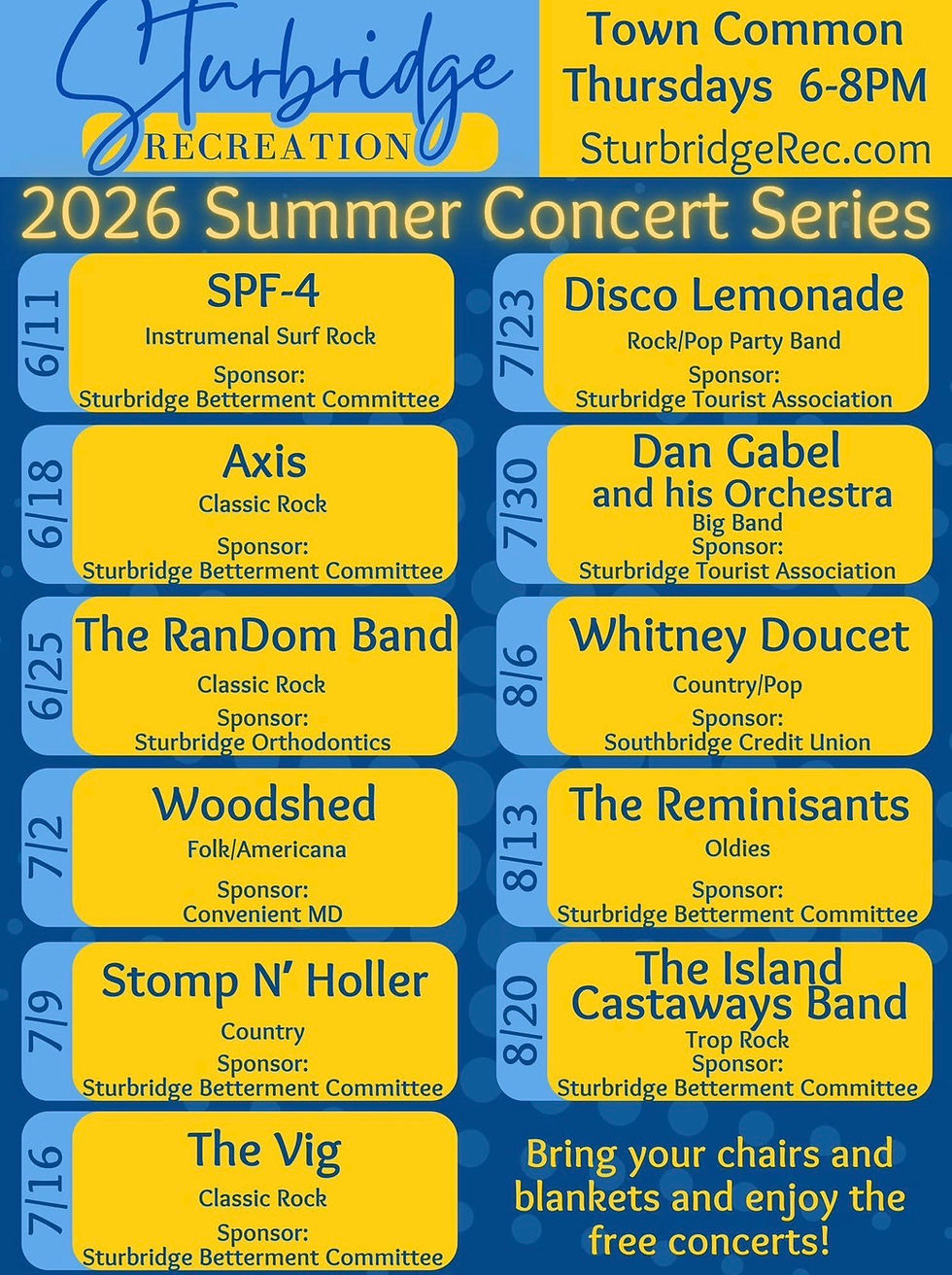 Sturbridge
RECREATION

Town Common
Thursdays 6-8PM
SturbridgeRec.com

2026 Summer Concert Series

6/11
SPF-4
Instrumenal Surf Rock
Sponsor:
Sturbridge Betterment Committee

6/18
Axis
Classic Rock
Sponsor:
Sturbridge Betterment Committee

6/25
The RanDom Band
Classic Rock
Sponsor:
Sturbridge Orthodontics

7/2
Woodshed
Folk/Americana
Sponsor:
Convenient MD

7/9
Stomp N' Holler
Country
Sponsor:
Sturbridge Betterment Committee

7/16
The Vig
Classic Rock
Sponsor:
Sturbridge Betterment Committee

7/23
Disco Lemonade
Rock/Pop Party Band
Sponsor:
Sturbridge Tourist Association

7/30
Dan Gabel
and his Orchestra
Big Band
Sponsor:
Sturbridge Tourist Association

8/6
Whitney Doucet
Country/Pop
Sponsor:
Southbridge Credit Union

8/13
The Reminisants
Oldies
Sponsor:
Sturbridge Betterment Committee

8/20
The Island
Castaways Band
Trop Rock
Sponsor:
Sturbridge Betterment Committee

Bring your chairs and blankets and enjoy the free concerts!